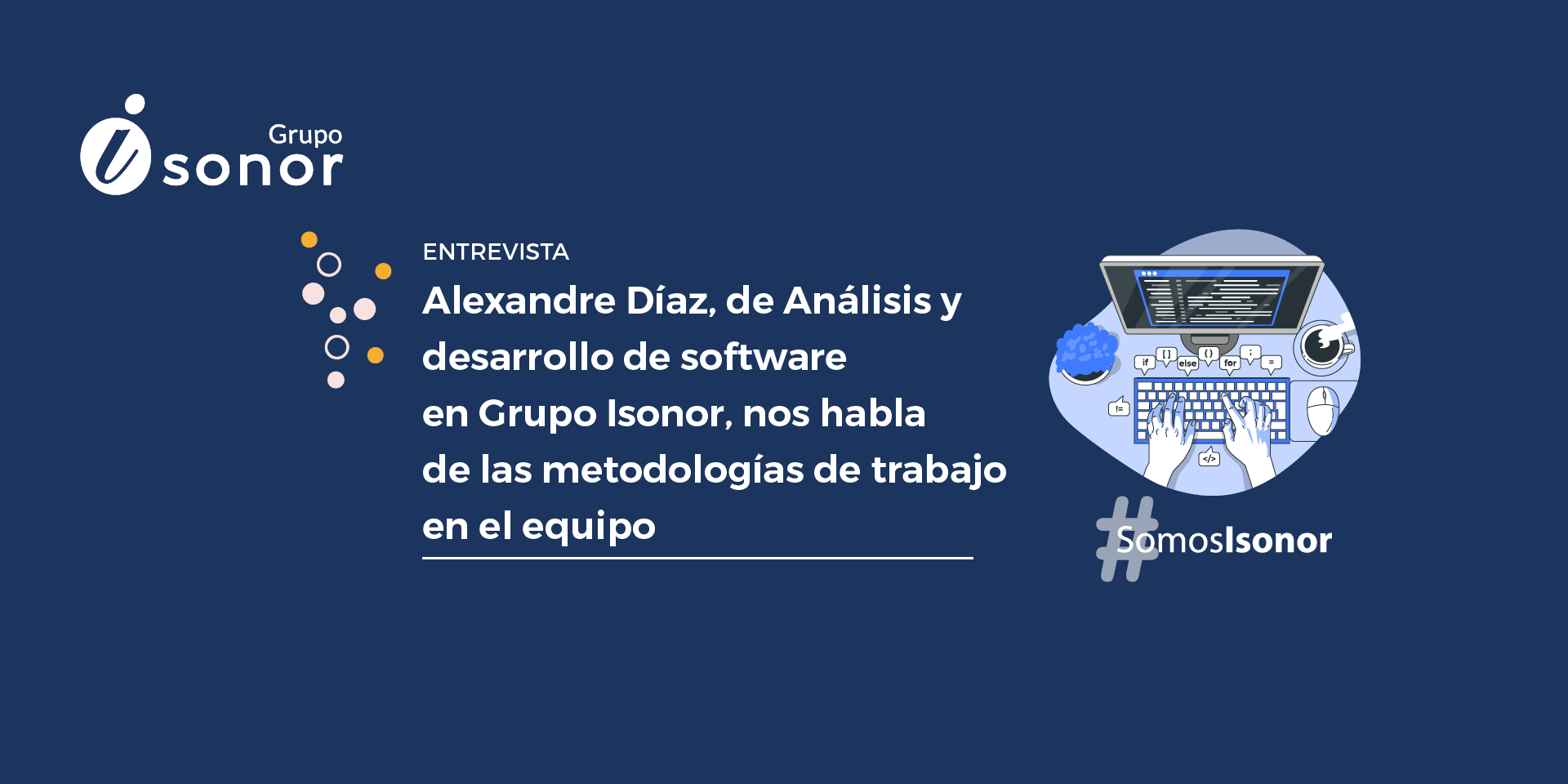 Grupo
isonor

ENTREVISTA

Alexandre Díaz, de Análisis y desarrollo de software en Grupo Isonor, nos habla de las metodologías de trabajo en el equipo

if [] else {} for ; =
!=
</>

#SomosIsonor